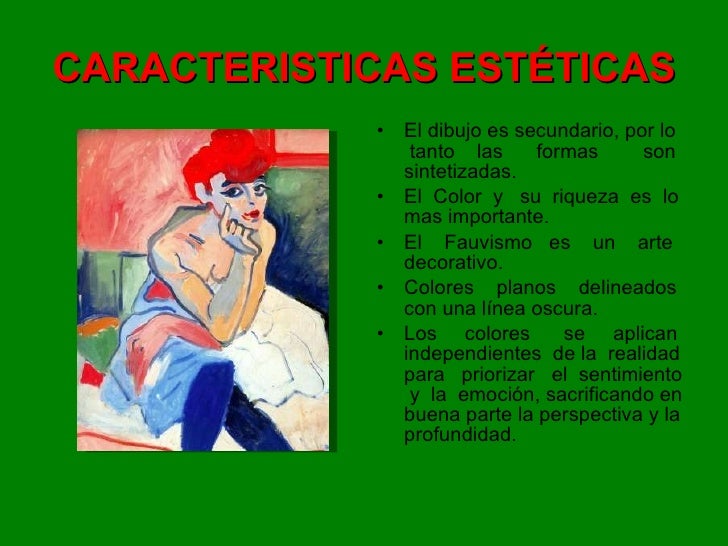 CARACTERISTICAS ESTÉTICAS

• El dibujo es secundario, por lo tanto las formas son sintetizadas.
• El Color y su riqueza es lo mas importante.
• El Fauvismo es un arte decorativo.
• Colores planos delineados con una línea oscura.
• Los colores se aplican independientes de la realidad para priorizar el sentimiento y la emoción, sacrificando en buena parte la perspectiva y la profundidad.